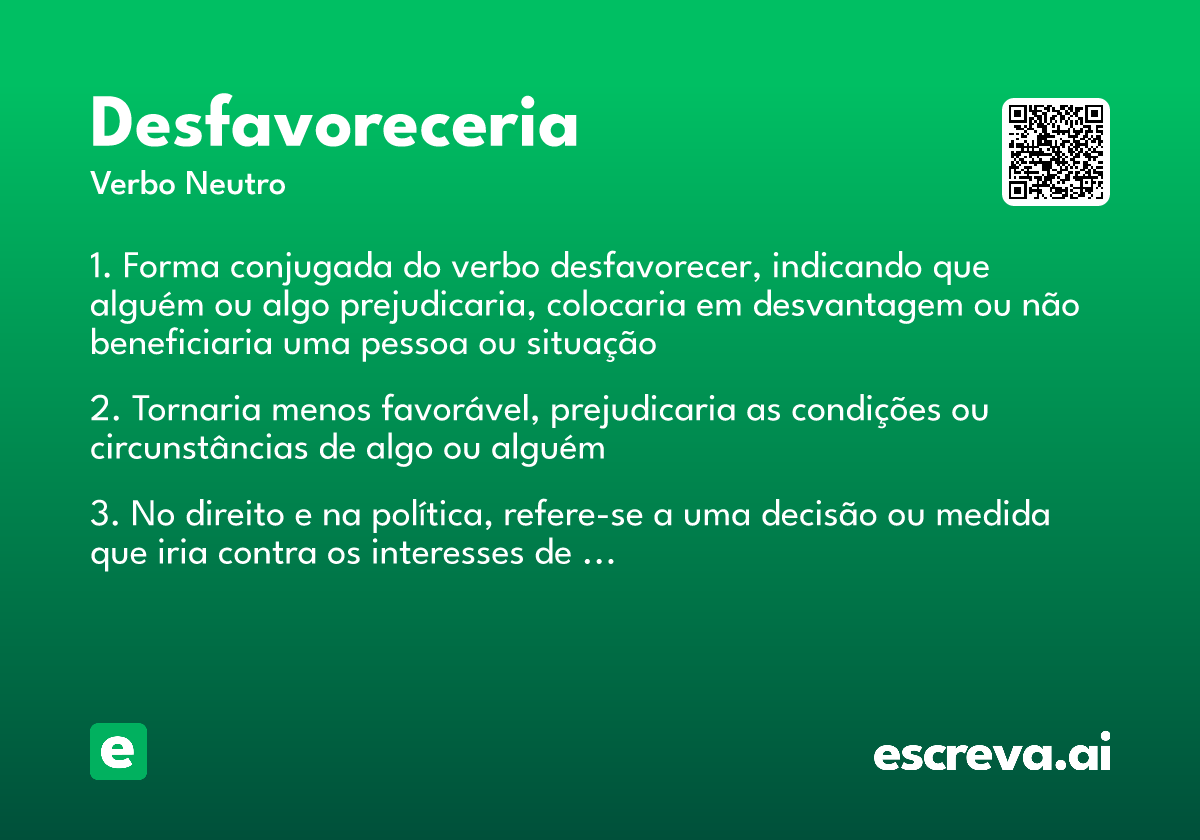 Desfavoreceria
Verbo Neutro

1. Forma conjugada do verbo desfavorecer, indicando que alguém ou algo prejudicaria, colocaria em desvantagem ou não beneficiaria uma pessoa ou situação

2. Tornaria menos favorável, prejudicaria as condições ou circunstâncias de algo ou alguém

3. No direito e na política, refere-se a uma decisão ou medida que iria contra os interesses de ...

e

escreva.ai